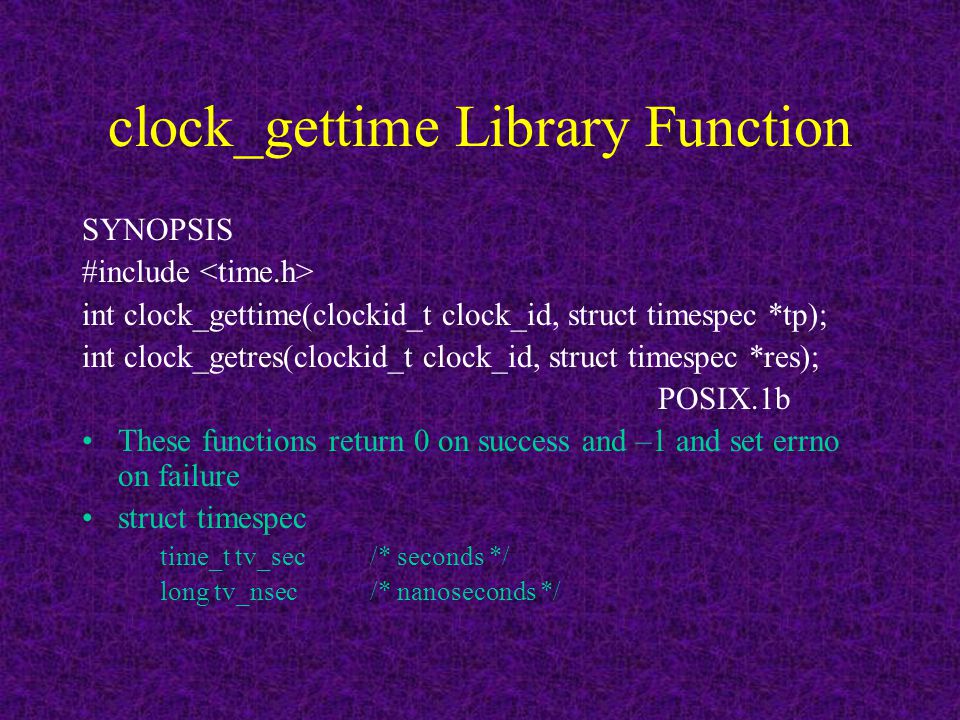 clock_gettime Library Function

SYNOPSIS
#include <time.h>
int clock_gettime(clockid_t clock_id, struct timespec *tp);
int clock_getres(clockid_t clock_id, struct timespec *res);
POSIX.1b

• These functions return 0 on success and –1 and set errno on failure
• struct timespec
time_t tv_sec /* seconds */
long tv_nsec /* nanoseconds */